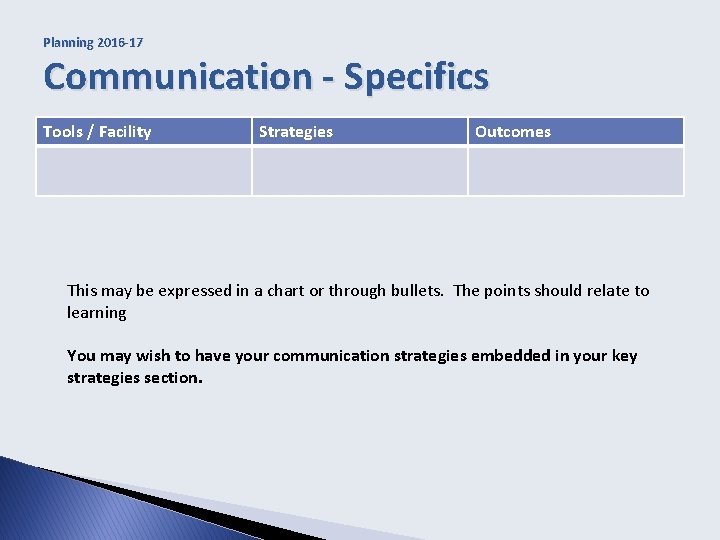 Planning 2016-17

Communication - Specifics

| Tools / Facility | Strategies | Outcomes |
|---|---|---|
| | | |

This may be expressed in a chart or through bullets. The points should relate to learning

You may wish to have your communication strategies embedded in your key strategies section.